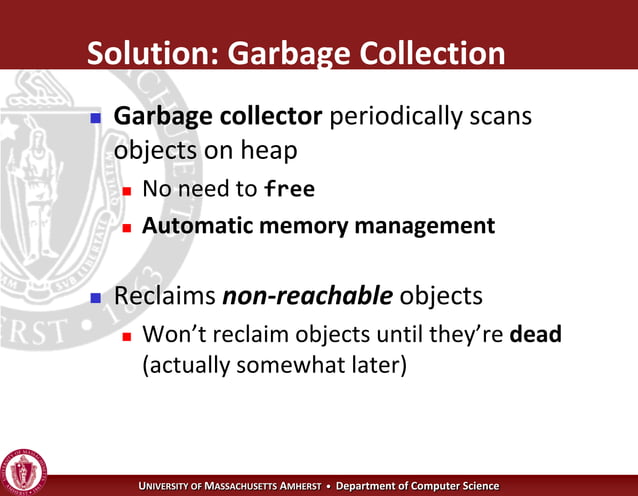 Solution: Garbage Collection

Garbage collector periodically scans objects on heap

No need to free

Automatic memory management

Reclaims non-reachable objects

Won't reclaim objects until they're dead (actually somewhat later)

UNIVERSITY OF MASSACHUSETTS AMHERST • Department of Computer Science